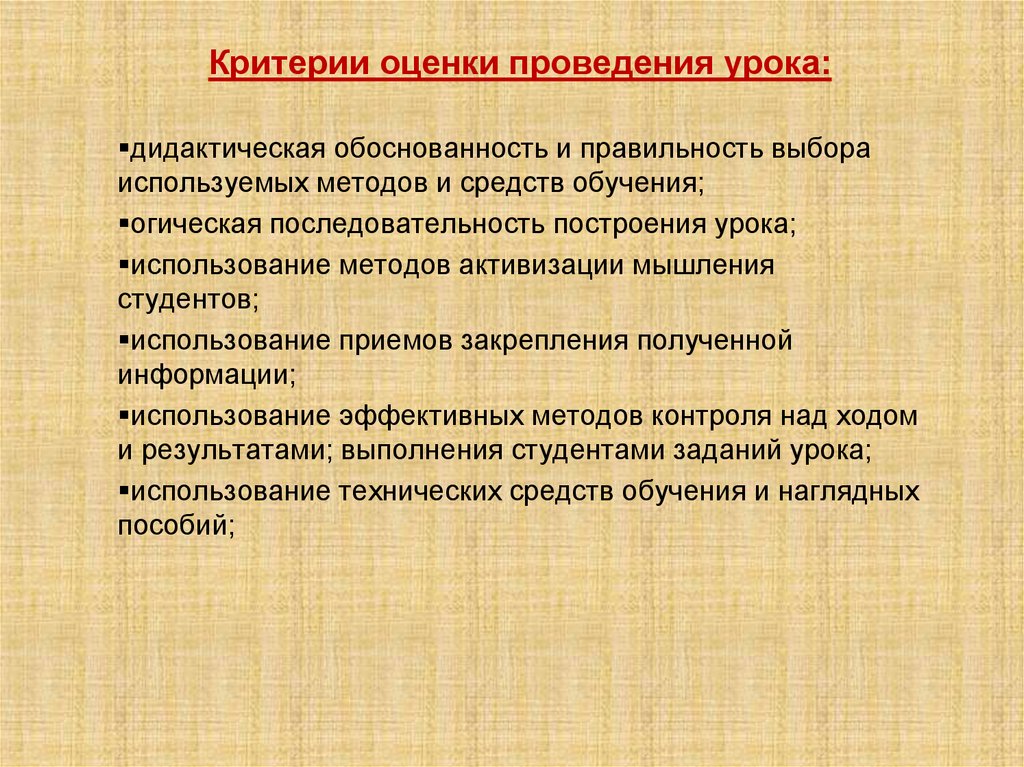 Критерии оценки проведения урока:

▪дидактическая обоснованность и правильность выбора используемых методов и средств обучения;

▪огическая последовательность построения урока;

▪использование методов активизации мышления студентов;

▪использование приемов закрепления полученной информации;

▪использование эффективных методов контроля над ходом и результатами; выполнения студентами заданий урока;

▪использование технических средств обучения и наглядных пособий;